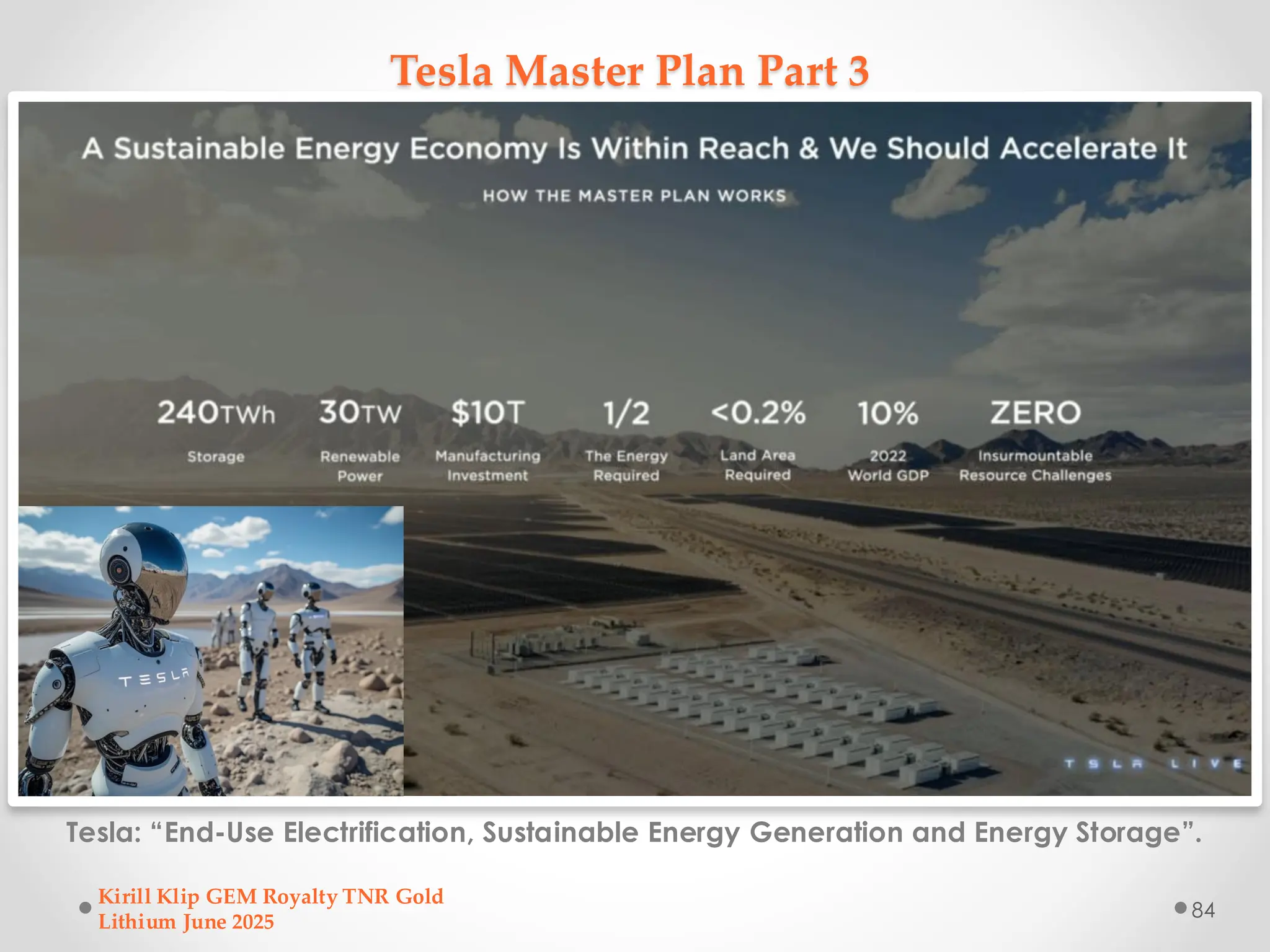 Tesla Master Plan Part 3

A Sustainable Energy Economy Is Within Reach & We Should Accelerate It

HOW THE MASTER PLAN WORKS

240TWh
Storage

30TW
Renewable Power

$10T
Manufacturing Investment

1/2
The Energy Required

<0.2%
Land Area Required

10%
2022 World GDP

ZERO
Insurmountable Resource Challenges

TESLA

TSLA LIVE

Tesla: “End-Use Electrification, Sustainable Energy Generation and Energy Storage”.

Kirill Klip GEM Royalty TNR Gold Lithium June 2025

84